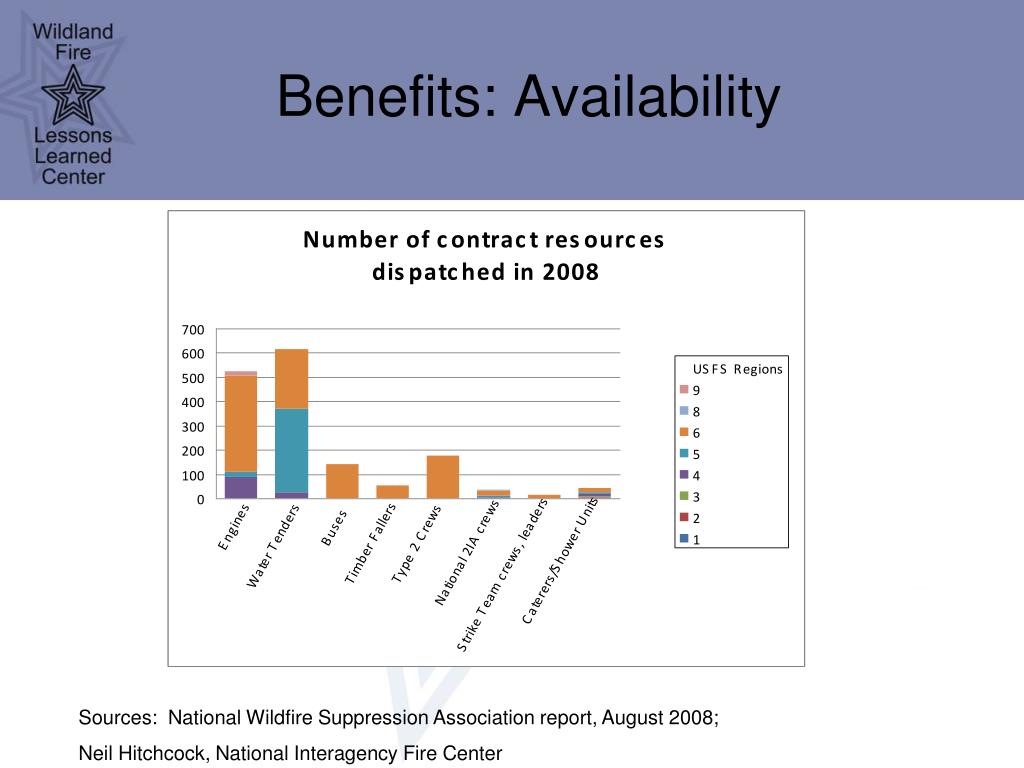 Wildland Fire Lessons Learned Center

Benefits: Availability

Number of contract resources dispatched in 2008

700
600
500
400
300
200
100
0

Engines
Water Tenders
Buses
Timber Fallers
Type 2 Crews
National 2IA crews
Strike Team crews, leaders
Caterers/Shower Units

USFS Regions
9
8
6
5
4
3
2
1

Sources: National Wildfire Suppression Association report, August 2008;

Neil Hitchcock, National Interagency Fire Center